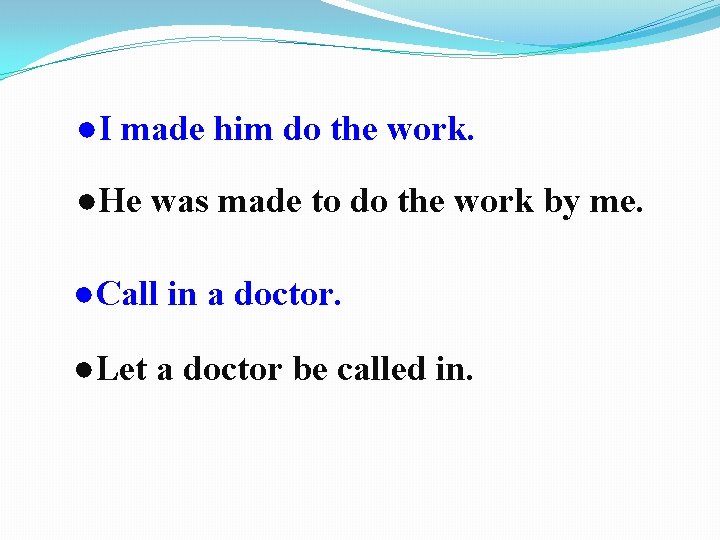 ●I made him do the work.

●He was made to do the work by me.

●Call in a doctor.

●Let a doctor be called in.